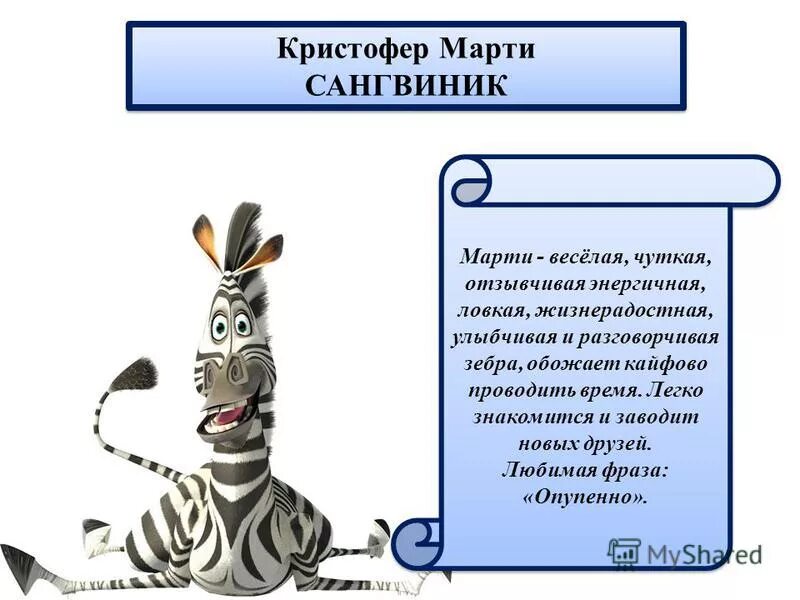 Кристофер Марти
САНГВИНИК

Марти - весёлая, чуткая, отзывчивая энергичная, ловкая, жизнерадостная, улыбчивая и разговорчивая зебра, обожает кайфово проводить время. Легко знакомится и заводит новых друзей.
Любимая фраза:
«Опупенно».

MyShared